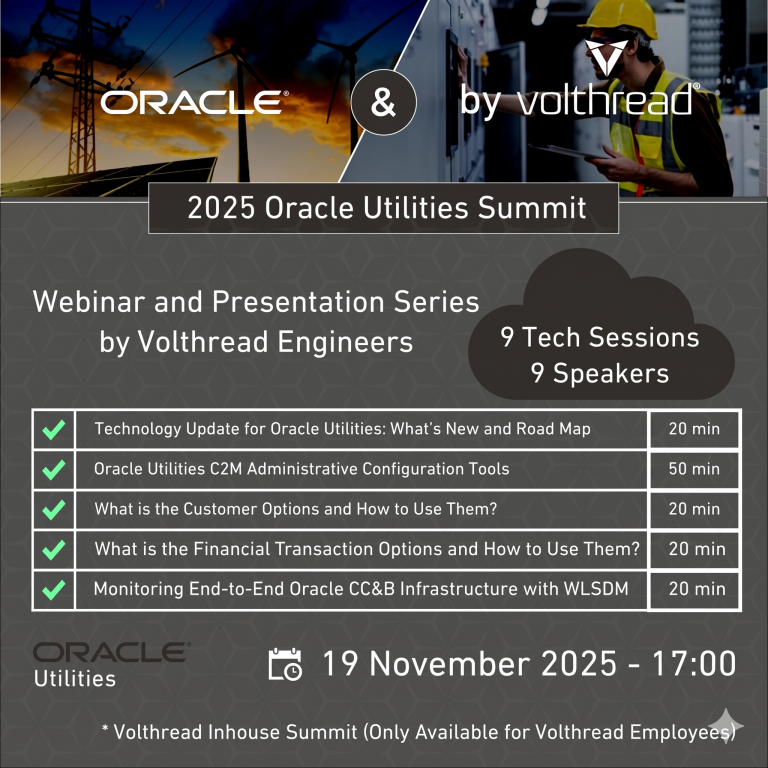 ORACLE® & by volthread®

2025 Oracle Utilities Summit

Webinar and Presentation Series by Volthread Engineers

9 Tech Sessions
9 Speakers

| | | |
|---|---|---|
| ✓ | Technology Update for Oracle Utilities: What's New and Road Map | 20 min |
| ✓ | Oracle Utilities C2M Administrative Configuration Tools | 50 min |
| ✓ | What is the Customer Options and How to Use Them? | 20 min |
| ✓ | What is the Financial Transaction Options and How to Use Them? | 20 min |
| ✓ | Monitoring End-to-End Oracle CC&B Infrastructure with WLSDM | 20 min |

ORACLE® Utilities

19 November 2025 - 17:00

* Volthread Inhouse Summit (Only Available for Volthread Employees)